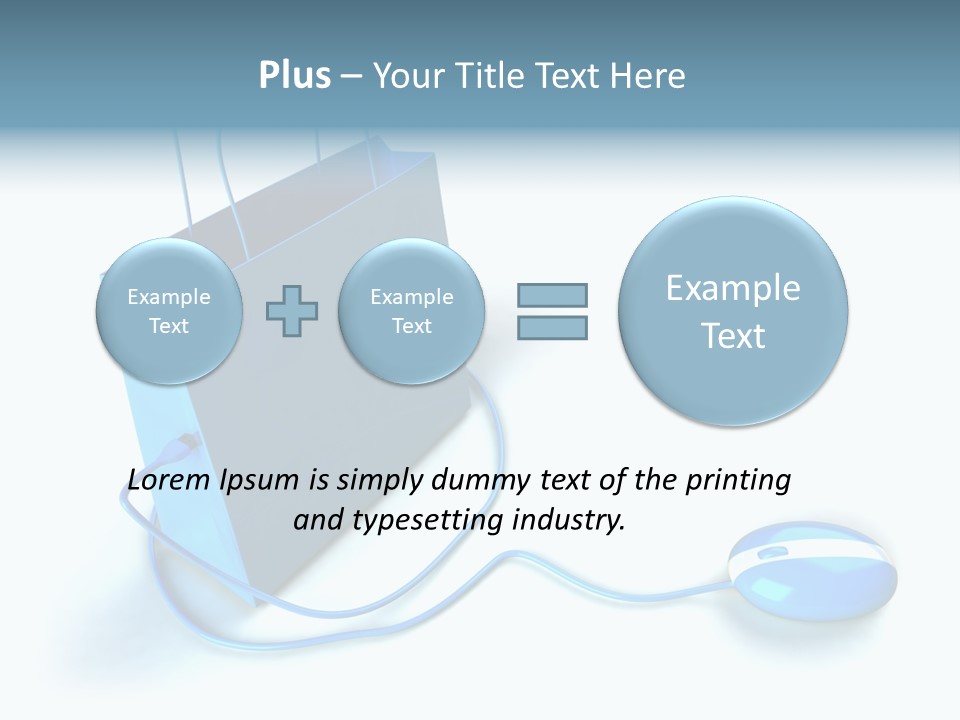 Plus – Your Title Text Here

Example Text

Example Text

Example Text

Lorem Ipsum is simply dummy text of the printing and typesetting industry.